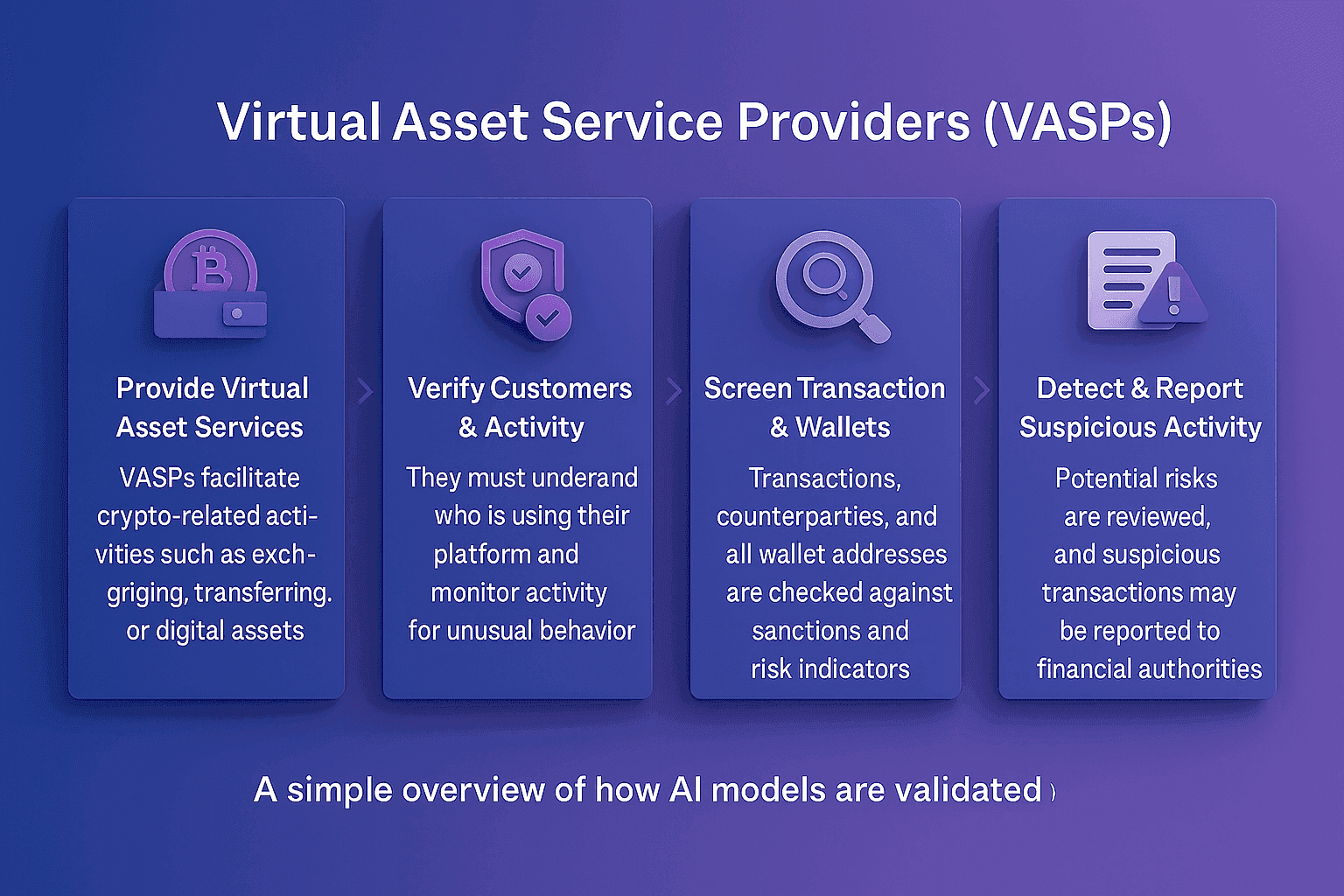 Virtual Asset Service Providers (VASPs)

Provide Virtual Asset Services

VASPs facilitate crypto-related activities such as exchgriging, transferring. or digital assets

Verify Customers & Activity

They must underand who is using their platform and monitor activity for unusual behavior

Screen Transaction & Wallets

Transactions, counterparties, and all wallet addresses are checked against sanctions and risk indicators

Detect & Report Suspicious Activity

Potential risks are reviewed, and suspicious transactions may be reported to financial authorities

A simple overview of how AI models are validated